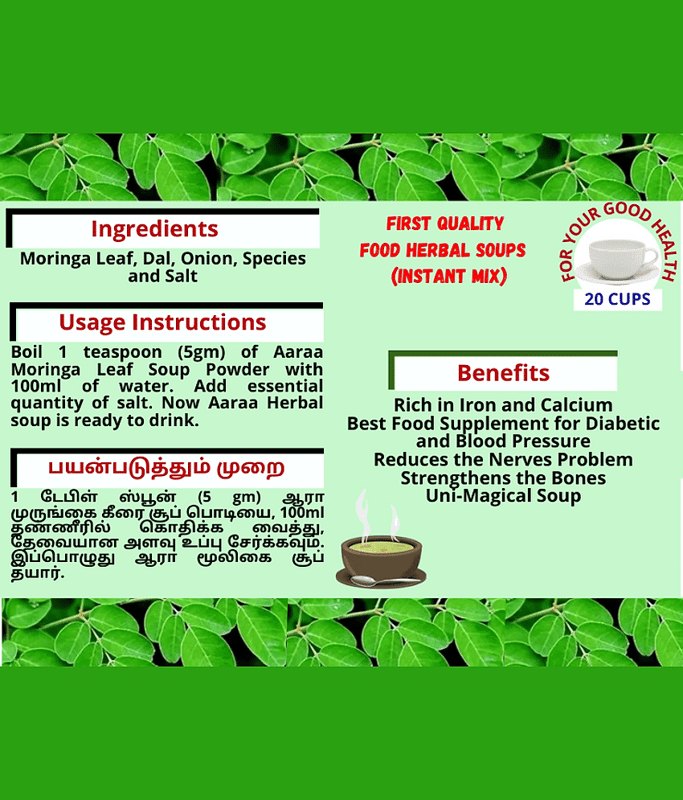 Ingredients

Moringa Leaf, Dal, Onion, Species and Salt

Usage Instructions

Boil 1 teaspoon (5gm) of Aaraa Moringa Leaf Soup Powder with 100ml of water. Add essential quantity of salt. Now Aaraa Herbal soup is ready to drink.

பயன்படுத்தும் முறை

1 டேபிள் ஸ்பூன் (5 gm) ஆரா முருங்கை கீரை சூப் பொடியை, 100ml தண்ணீரில் கொதிக்க வைத்து, தேவையான அளவு உப்பு சேர்க்கவும். இப்பொழுது ஆரா மூலிகை சூப் தயார்.

FIRST QUALITY
FOOD HERBAL SOUPS
(INSTANT MIX)

FOR YOUR GOOD HEALTH
20 CUPS

Benefits

Rich in Iron and Calcium
Best Food Supplement for Diabetic and Blood Pressure
Reduces the Nerves Problem
Strengthens the Bones
Uni-Magical Soup